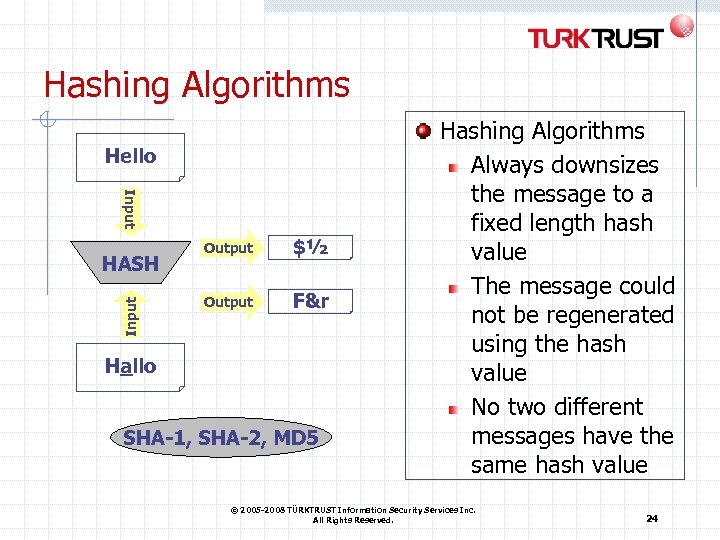 TURKTRUST

Hashing Algorithms

Hello

Input

HASH

Output

$½

Output

F&r

Input

Hallo

SHA-1, SHA-2, MD5

Hashing Algorithms

Always downsizes the message to a fixed length hash value

The message could not be regenerated using the hash value

No two different messages have the same hash value

© 2005-2008 TÜRKTRUST Information Security Services Inc. All Rights Reserved.

24